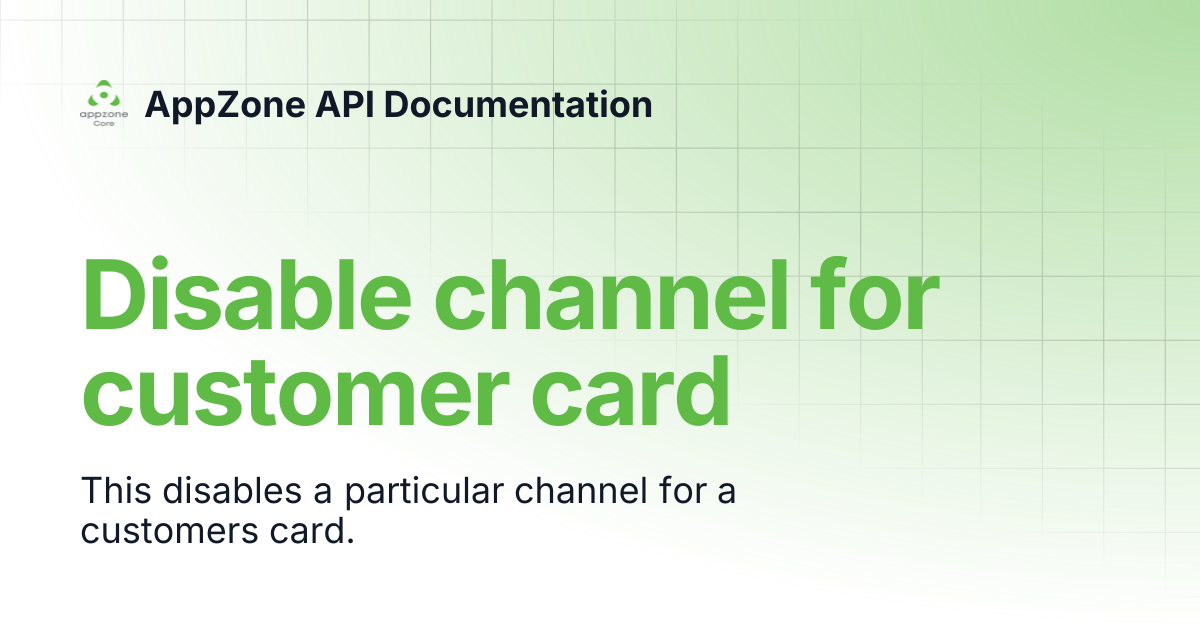 appzone Core

AppZone API Documentation

Disable channel for customer card

This disables a particular channel for a customers card.